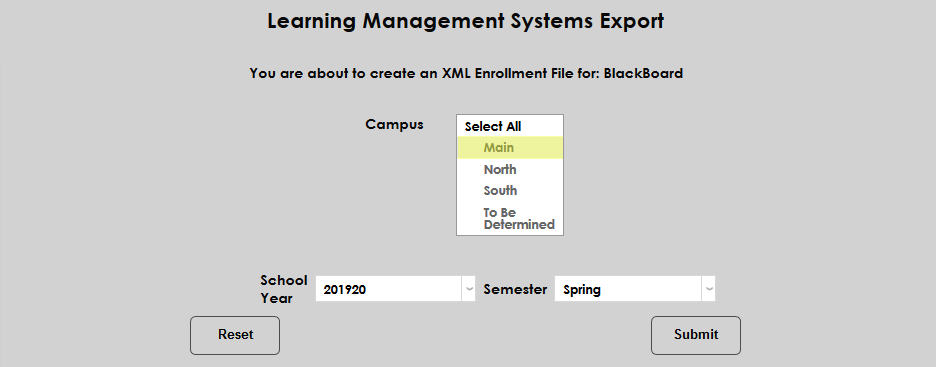 Learning Management Systems Export

You are about to create an XML Enrollment File for: BlackBoard

Campus

Select All
Main
North
South
To Be Determined

School Year
201920
Semester
Spring

Reset

Submit